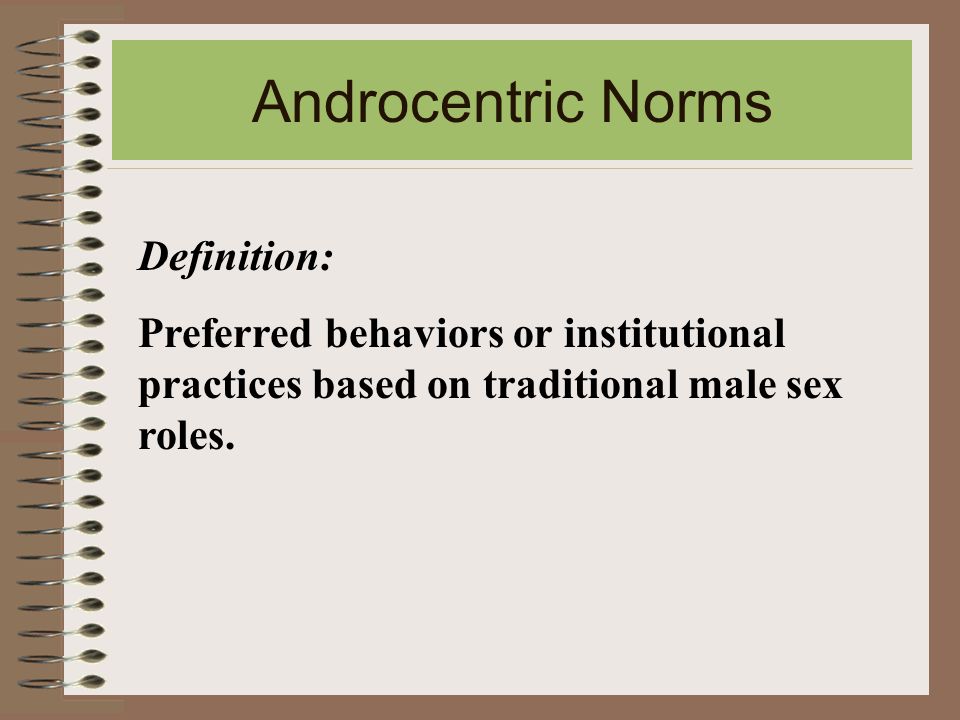 Androcentric Norms

Definition:

Preferred behaviors or institutional practices based on traditional male sex roles.